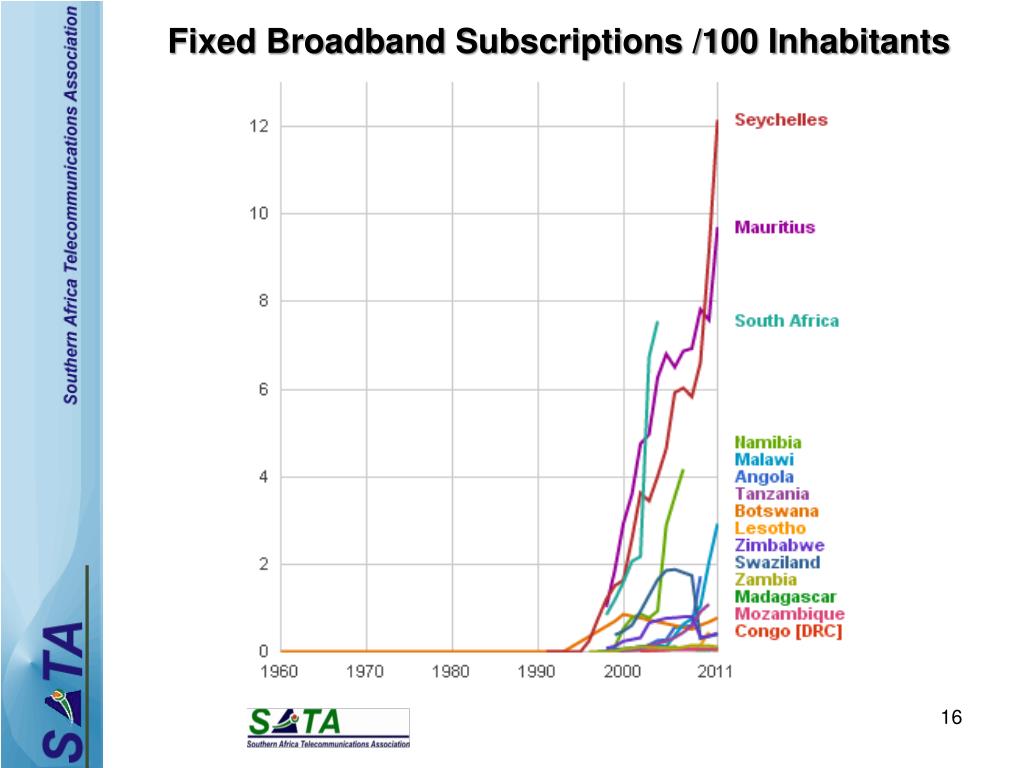 Southern Africa Telecommunications Association

SATA

Fixed Broadband Subscriptions /100 Inhabitants

12
10
8
6
4
2
0

1960 1970 1980 1990 2000 2011

Seychelles
Mauritius
South Africa
Namibia
Malawi
Angola
Tanzania
Botswana
Lesotho
Zimbabwe
Swaziland
Zambia
Madagascar
Mozambique
Congo [DRC]

SATA
Southern Africa Telecommunications Association

16